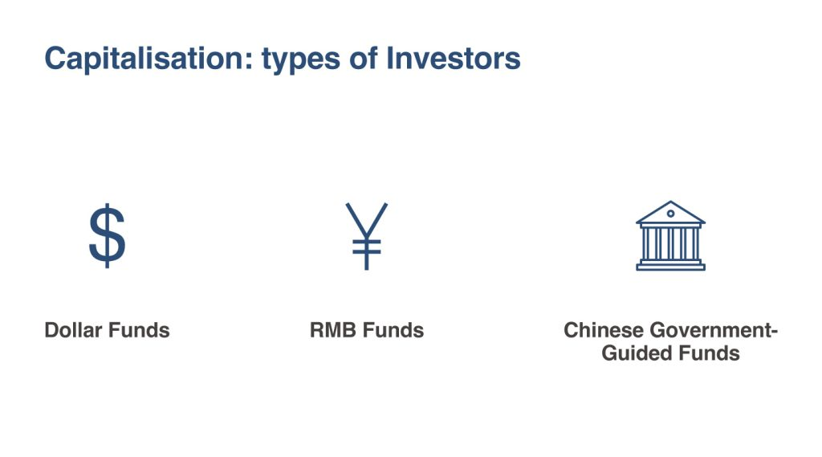 Capitalisation: types of Investors

$

¥

Dollar Funds

RMB Funds

Chinese Government-Guided Funds